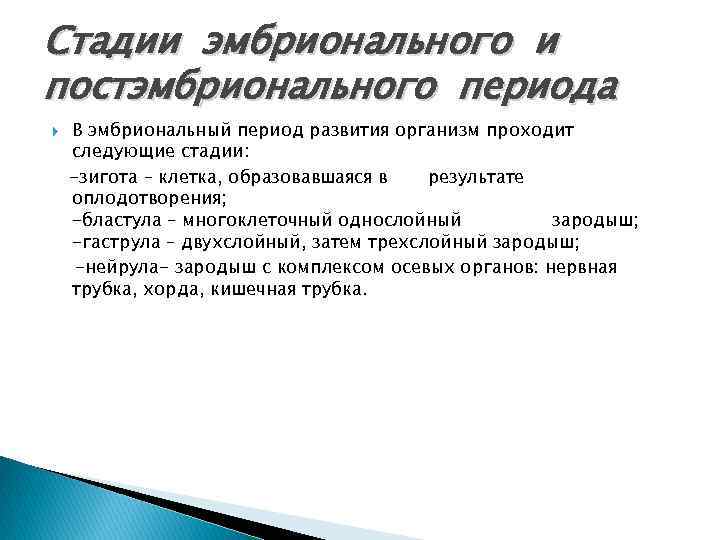 Стадии эмбрионального и постэмбрионального периода

В эмбриональный период развития организм проходит следующие стадии:

-зигота – клетка, образовавшаяся в результате оплодотворения;
-бластула – многоклеточный однослойный зародыш;
-гаструла – двухслойный, затем трехслойный зародыш;

-нейрула- зародыш с комплексом осевых органов: нервная трубка, хорда, кишечная трубка.